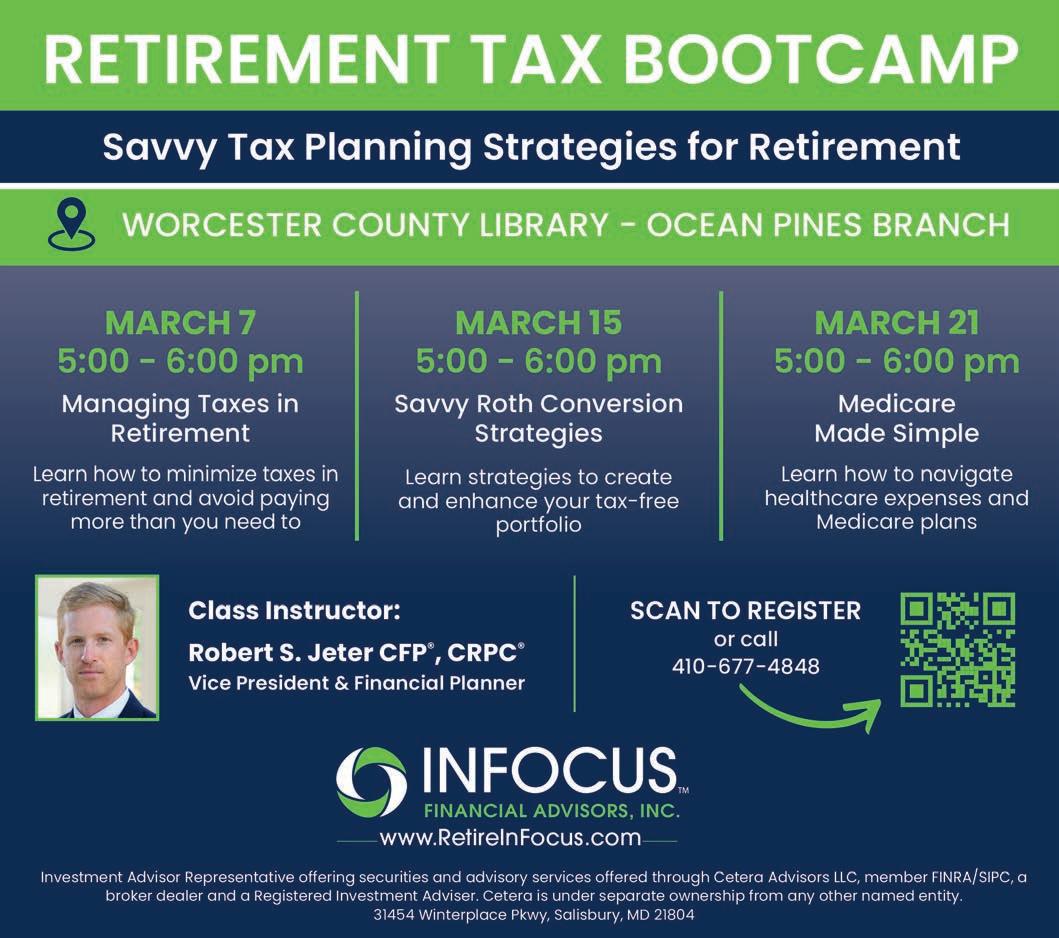 RETIREMENT TAX BOOTCAMP

Savvy Tax Planning Strategies for Retirement

WORCESTER COUNTY LIBRARY - OCEAN PINES BRANCH

MARCH 7
5:00 - 6:00 pm
Managing Taxes in Retirement
Learn how to minimize taxes in retirement and avoid paying more than you need to

MARCH 15
5:00 - 6:00 pm
Savvy Roth Conversion Strategies
Learn strategies to create and enhance your tax-free portfolio

MARCH 21
5:00 - 6:00 pm
Medicare Made Simple
Learn how to navigate healthcare expenses and Medicare plans

Class Instructor:
Robert S. Jeter CFP®, CRPC®
Vice President & Financial Planner

SCAN TO REGISTER
or call
410-677-4848

INFOCUS™
FINANCIAL ADVISORS, INC.
www.RetireInFocus.com

Investment Advisor Representative offering securities and advisory services offered through Cetera Advisors LLC, member FINRA/SIPC, a broker dealer and a Registered Investment Adviser. Cetera is under separate ownership from any other named entity.
31454 Winterplace Pkwy, Salisbury, MD 21804